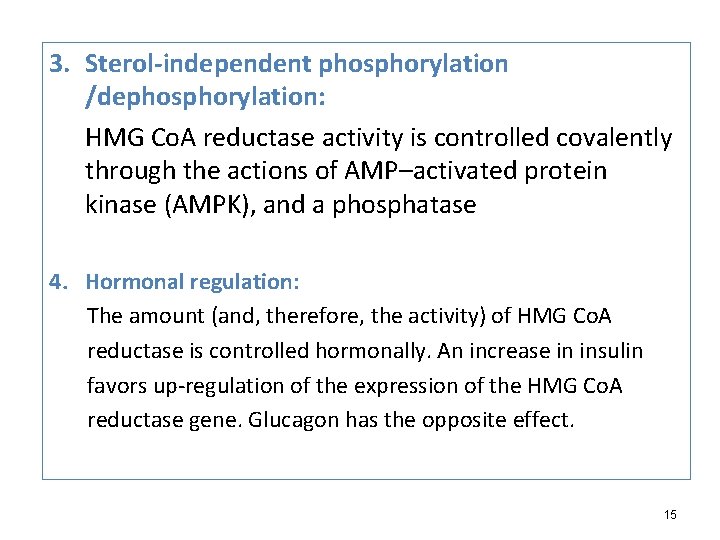 3. Sterol-independent phosphorylation /dephosphorylation:

HMG CoA reductase activity is controlled covalently through the actions of AMP–activated protein kinase (AMPK), and a phosphatase

4. Hormonal regulation:

The amount (and, therefore, the activity) of HMG CoA reductase is controlled hormonally. An increase in insulin favors up-regulation of the expression of the HMG CoA reductase gene. Glucagon has the opposite effect.

15